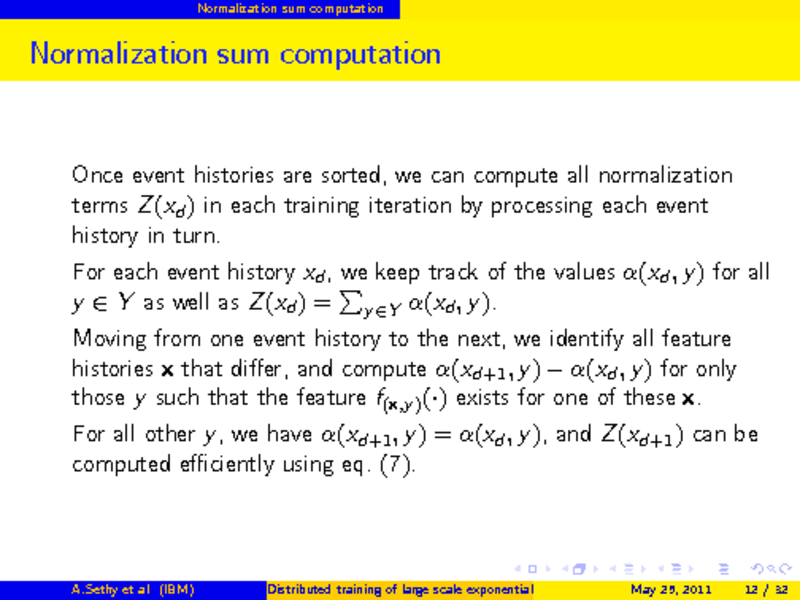 Normalization sum computation

Normalization sum computation

Once event histories are sorted, we can compute all normalization terms $Z(x_d)$ in each training iteration by processing each event history in turn.

For each event history $x_d$, we keep track of the values $\alpha(x_d, y)$ for all $y \in Y$ as well as $Z(x_d) = \sum_{y \in Y} \alpha(x_d, y)$.

Moving from one event history to the next, we identify all feature histories $\mathbf{x}$ that differ, and compute $\alpha(x_{d+1}, y) - \alpha(x_d, y)$ for only those $y$ such that the feature $f_{(\mathbf{x},y)}(\cdot)$ exists for one of these $\mathbf{x}$.

For all other $y$, we have $\alpha(x_{d+1}, y) = \alpha(x_d, y)$, and $Z(x_{d+1})$ can be computed efficiently using eq. (7).

A.Sethy et al (IBM) Distributed training of large scale exponential May 25, 2011 12 / 32